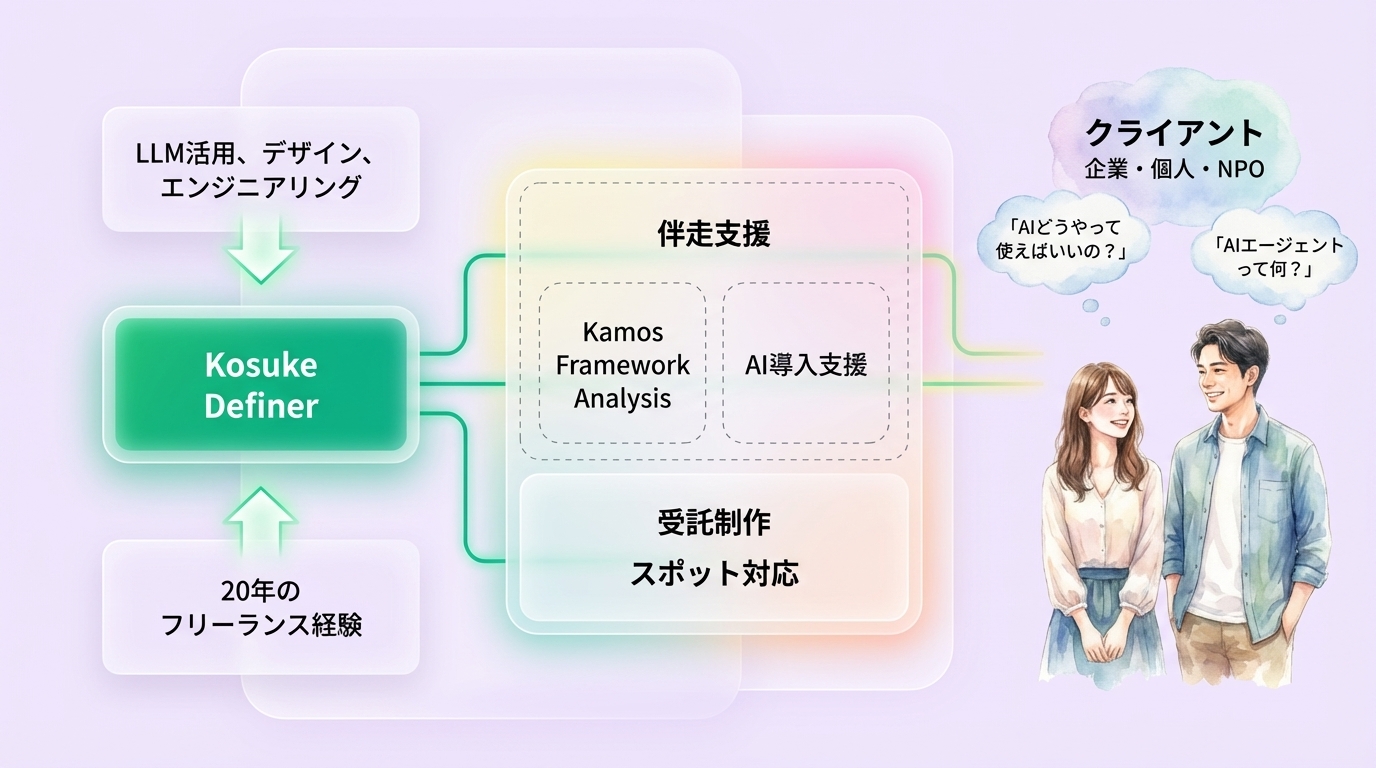 LLM活用、デザイン、エンジニアリング

Kosuke Definer

20年のフリーランス経験

伴走支援

Kamos Framework Analysis

AI導入支援

受託制作

スポット対応

クライアント
企業・個人・NPO

「AIどうやって使えばいいの？」

「AIエージェントって何？」